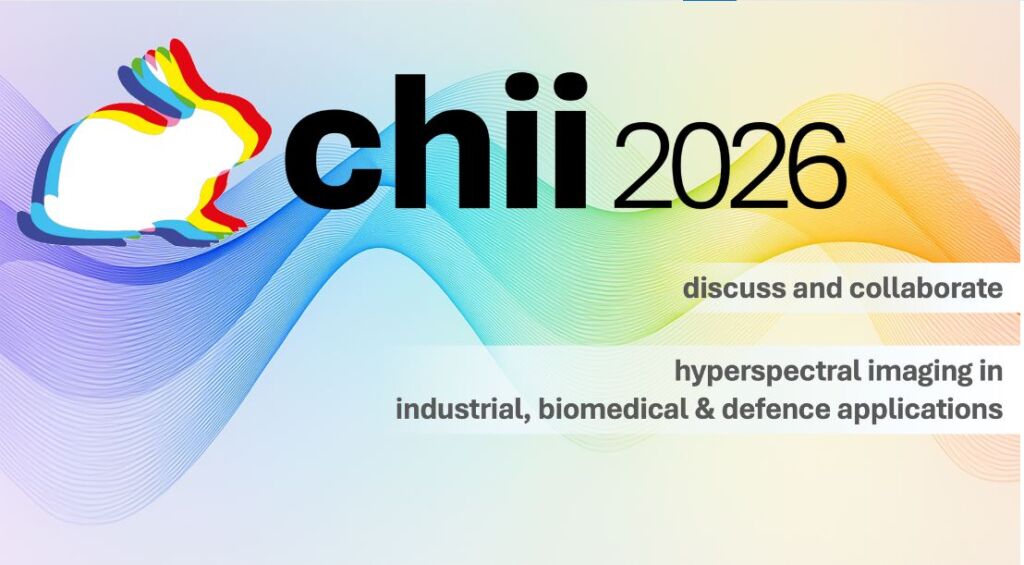 chii 2026

discuss and collaborate

hyperspectral imaging in industrial, biomedical & defence applications